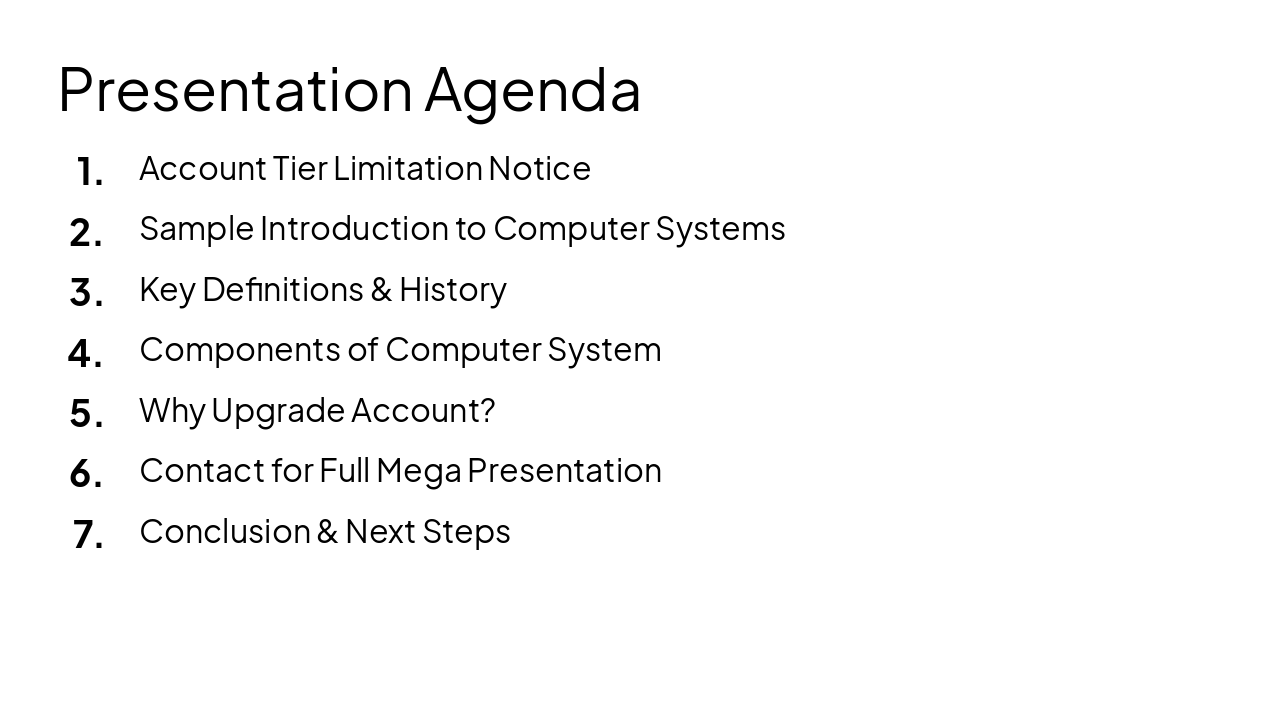 Presentation Agenda

1. Account Tier Limitation Notice
2. Sample Introduction to Computer Systems
3. Key Definitions & History
4. Components of Computer System
5. Why Upgrade Account?
6. Contact for Full Mega Presentation
7. Conclusion & Next Steps